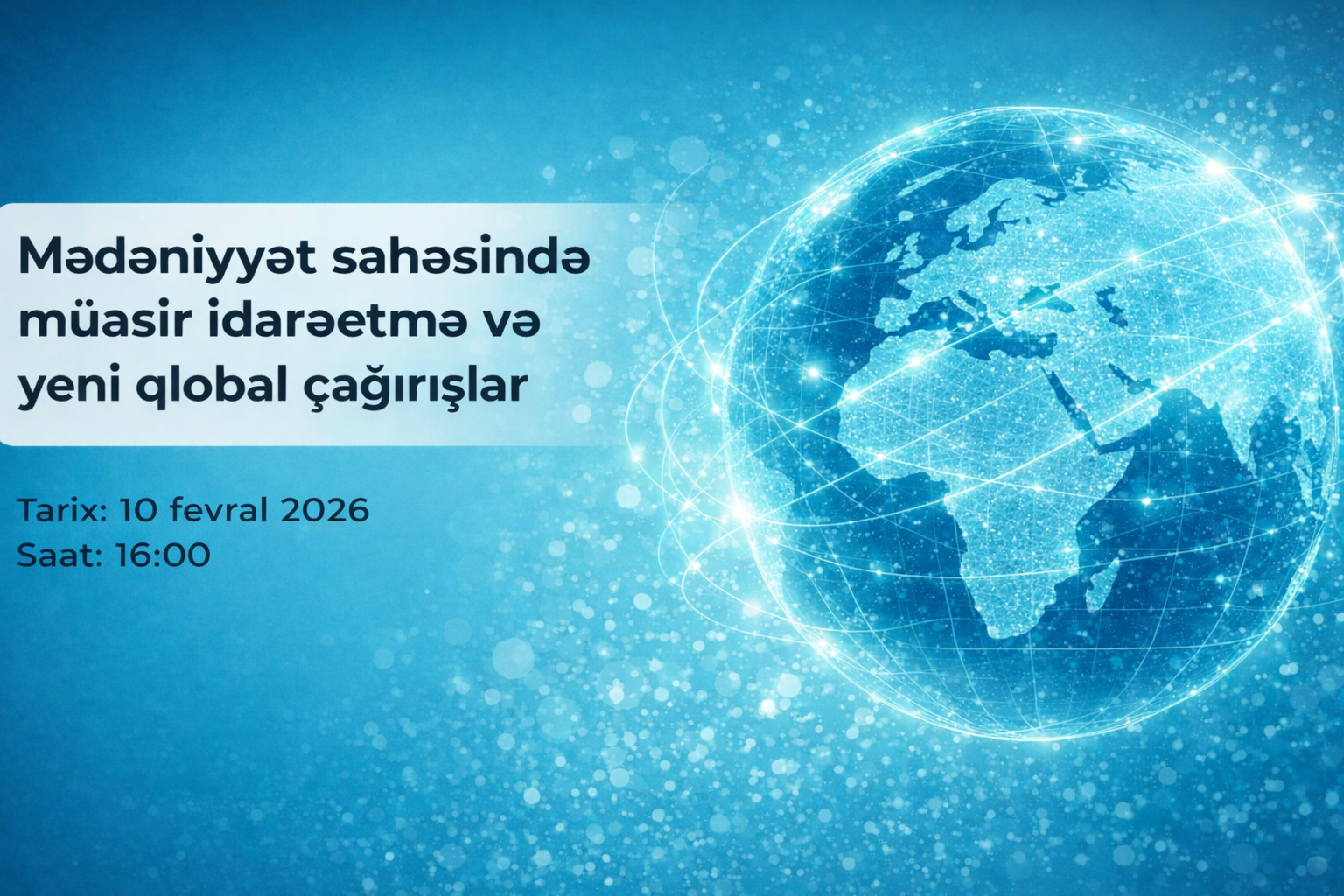 Mədəniyyət sahəsində müasir idarəetmə və yeni qlobal çağırışlar

Tarix: 10 fevral 2026
Saat: 16:00